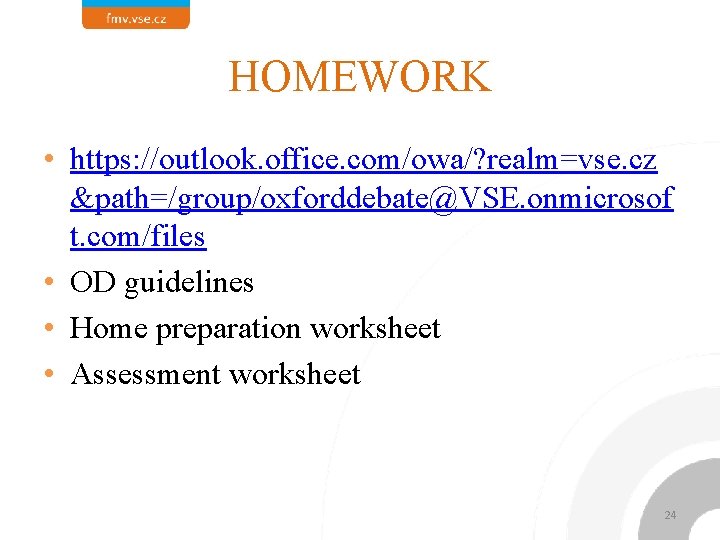 fmv.vse.cz

HOMEWORK

• https://outlook.office.com/owa/?realm=vse.cz&path=/group/oxforddebate@VSE.onmicrosoft.com/files
• OD guidelines
• Home preparation worksheet
• Assessment worksheet

24